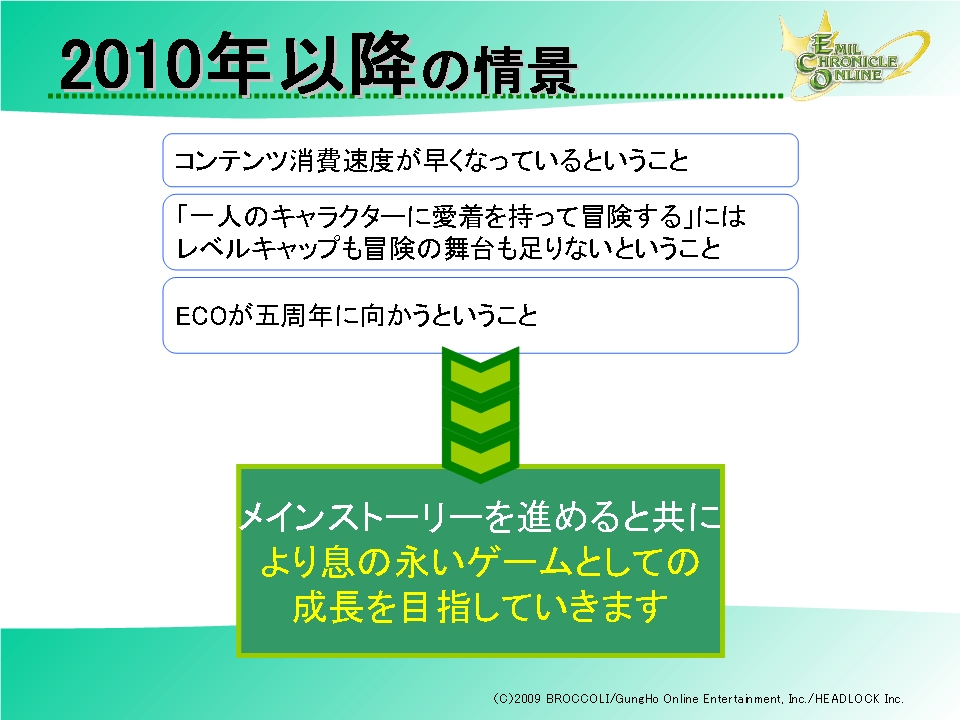 2010年以降の情景

EMIL CHRONICLE ONLINE

コンテンツ消費速度が早くなっているということ

「一人のキャラクターに愛着を持って冒険する」には
レベルキャップも冒険の舞台も足りないということ

ECOが五周年に向かうということ

メインストーリーを進めると共に
より息の永いゲームとしての
成長を目指していきます

(C)2009 BROCCOLI/GungHo Online Entertainment, Inc./HEADLOCK Inc.